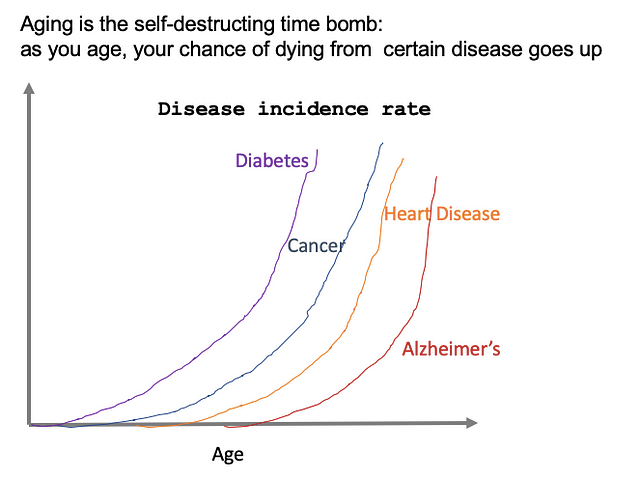 Aging is the self-destructing time bomb:
as you age, your chance of dying from  certain disease goes up

Disease incidence rate

Diabetes
Cancer
Heart Disease
Alzheimer's

Age